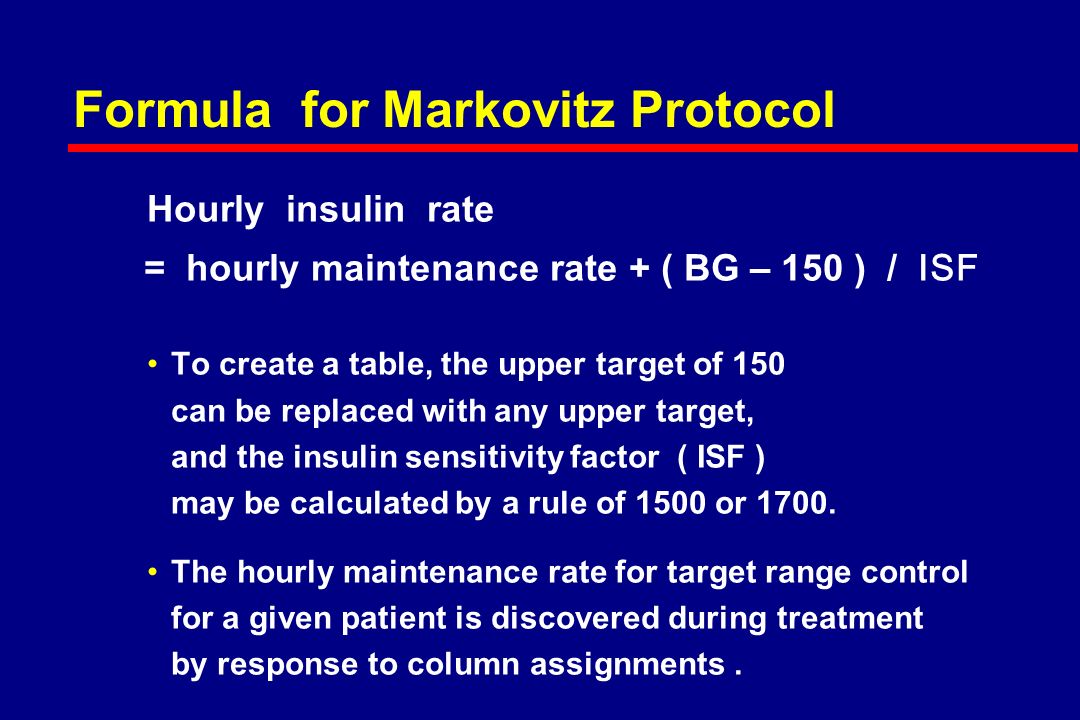 Formula for Markovitz Protocol

Hourly insulin rate

= hourly maintenance rate + ( BG – 150 ) / ISF

• To create a table, the upper target of 150 can be replaced with any upper target, and the insulin sensitivity factor ( ISF ) may be calculated by a rule of 1500 or 1700.

• The hourly maintenance rate for target range control for a given patient is discovered during treatment by response to column assignments .